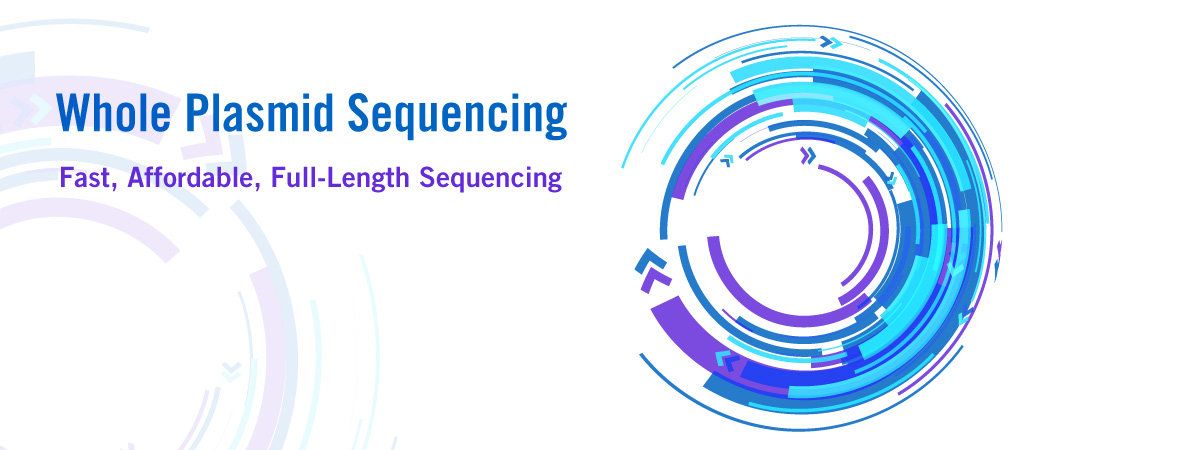 Whole Plasmid Sequencing

Fast, Affordable, Full-Length Sequencing